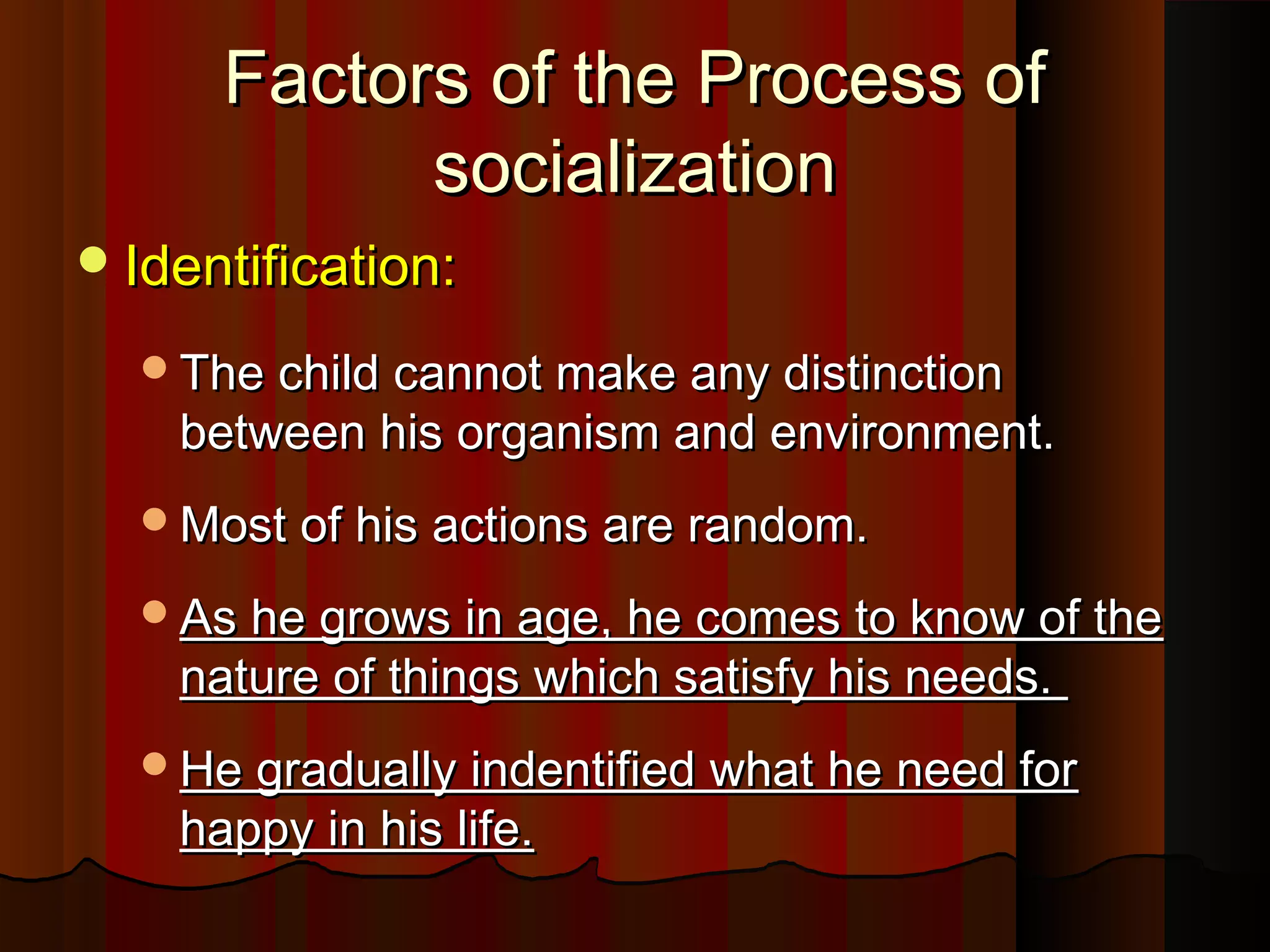 Factors of the Process of socialization

Identification:

The child cannot make any distinction between his organism and environment.

Most of his actions are random.

As he grows in age, he comes to know of the nature of things which satisfy his needs.

He gradually indentified what he need for happy in his life.